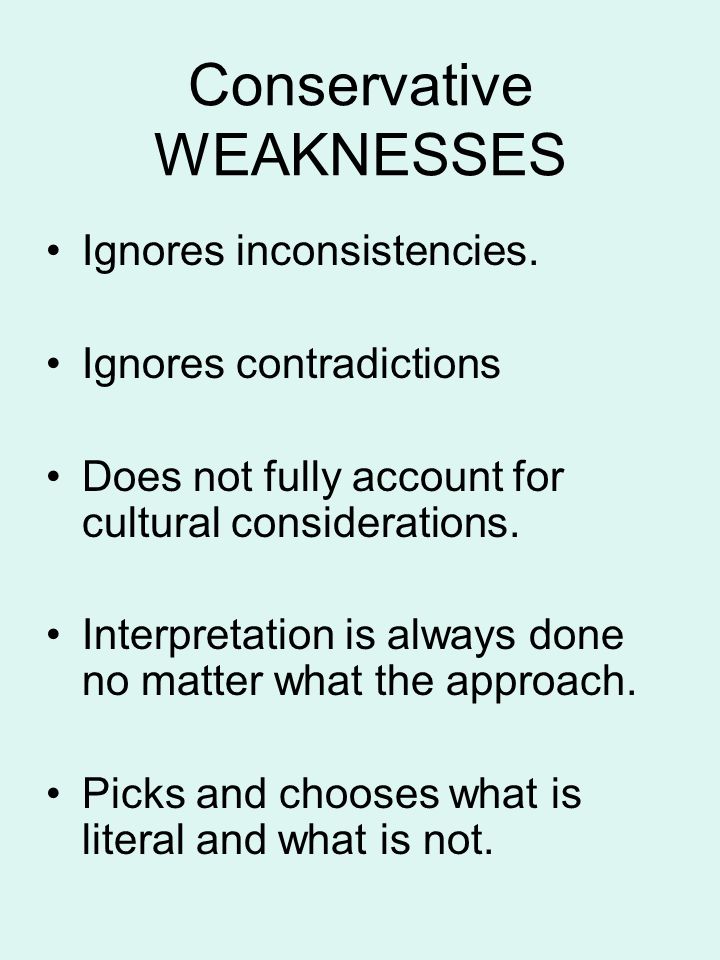 Conservative WEAKNESSES

• Ignores inconsistencies.

• Ignores contradictions

• Does not fully account for cultural considerations.

• Interpretation is always done no matter what the approach.

• Picks and chooses what is literal and what is not.